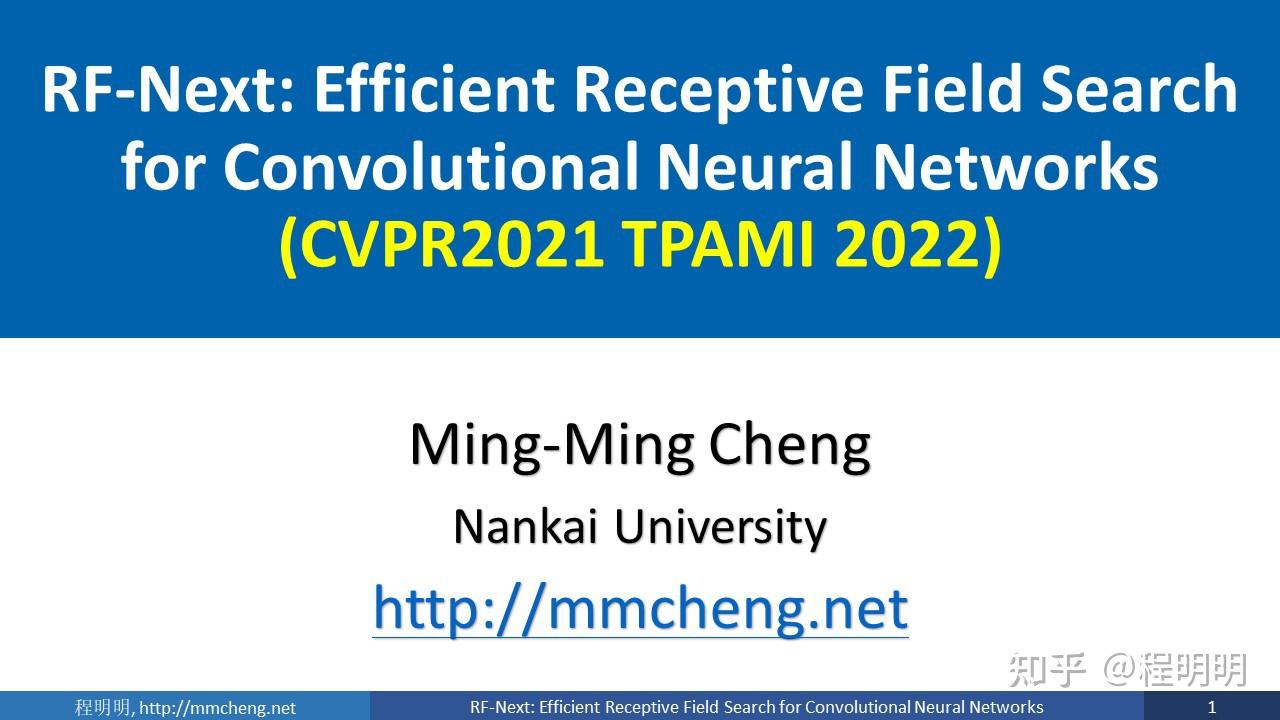 RF-Next: Efficient Receptive Field Search for Convolutional Neural Networks
(CVPR2021 TPAMI 2022)

Ming-Ming Cheng

Nankai University

http://mmcheng.net

知乎 @程明明

程明明, http://mmcheng.net

RF-Next: Efficient Receptive Field Search for Convolutional Neural Networks

1